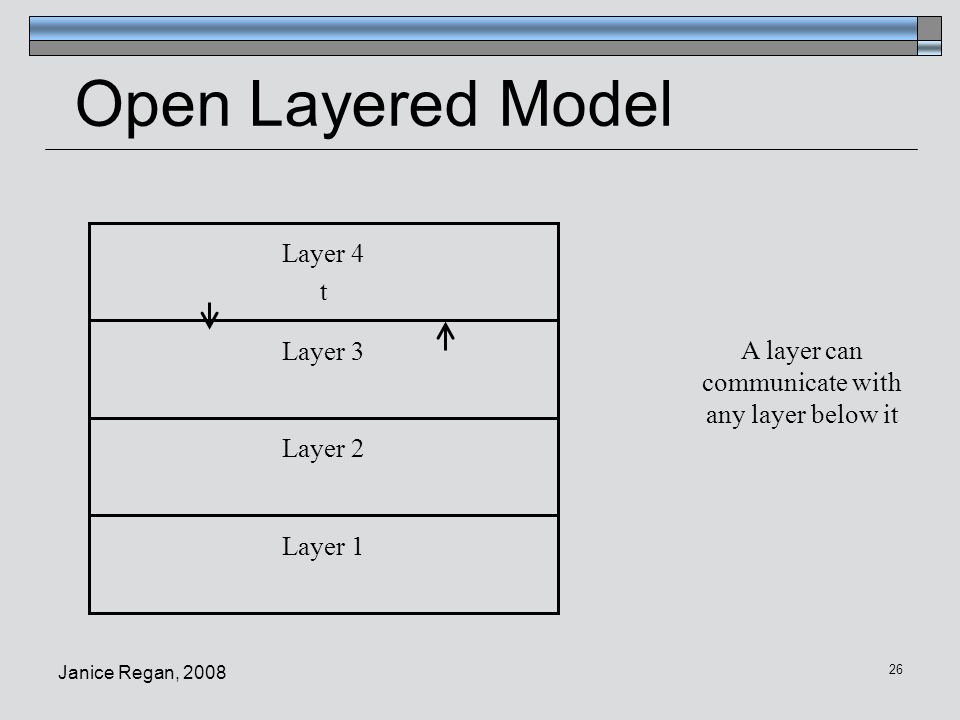 Open Layered Model

Layer 4
t

Layer 3

Layer 2

Layer 1

A layer can communicate with any layer below it

Janice Regan, 2008

26